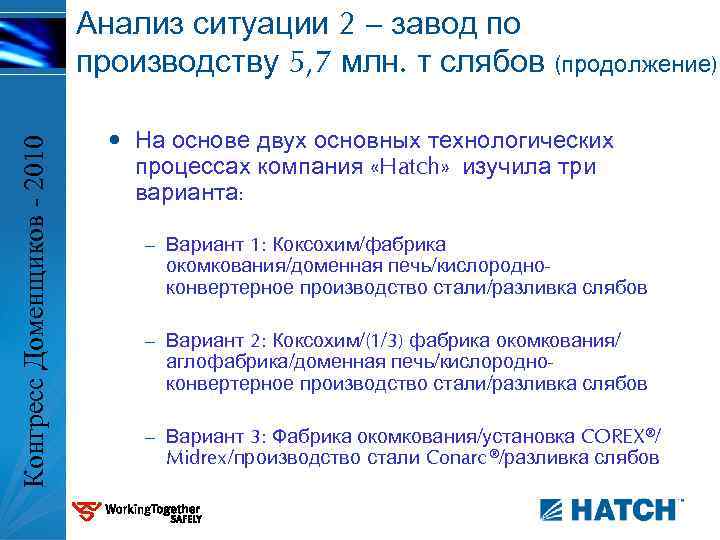 Конгресс Доменщиков - 2010

Анализ ситуации 2 – завод по производству 5,7 млн. т слябов (продолжение)

• На основе двух основных технологических процессах компания «Hatch» изучила три варианта:

– Вариант 1: Коксохим/фабрика окомкования/доменная печь/кислородно-конвертерное производство стали/разливка слябов

– Вариант 2: Коксохим/(1/3) фабрика окомкования/аглофабрика/доменная печь/кислородно-конвертерное производство стали/разливка слябов

– Вариант 3: Фабрика окомкования/установка COREX®/Midrex/производство стали Conarc®/разливка слябов

WorkingTogether SAFELY

HATCH